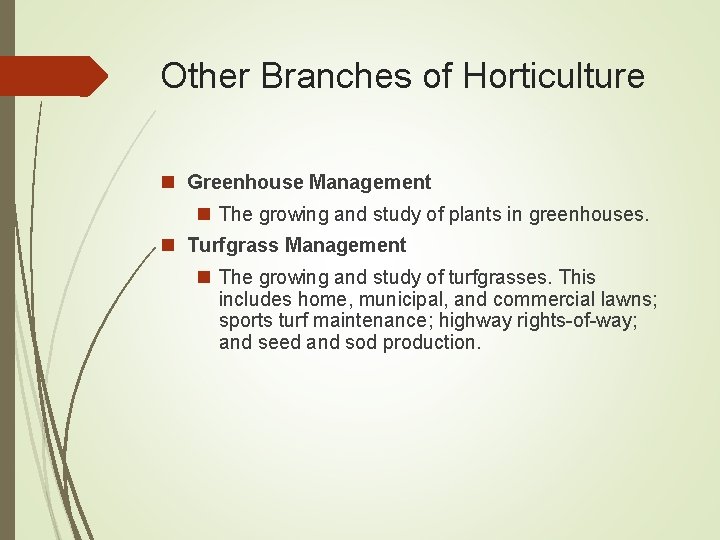 Other Branches of Horticulture

Greenhouse Management

The growing and study of plants in greenhouses.

Turfgrass Management

The growing and study of turfgrasses. This includes home, municipal, and commercial lawns; sports turf maintenance; highway rights-of-way; and seed and sod production.